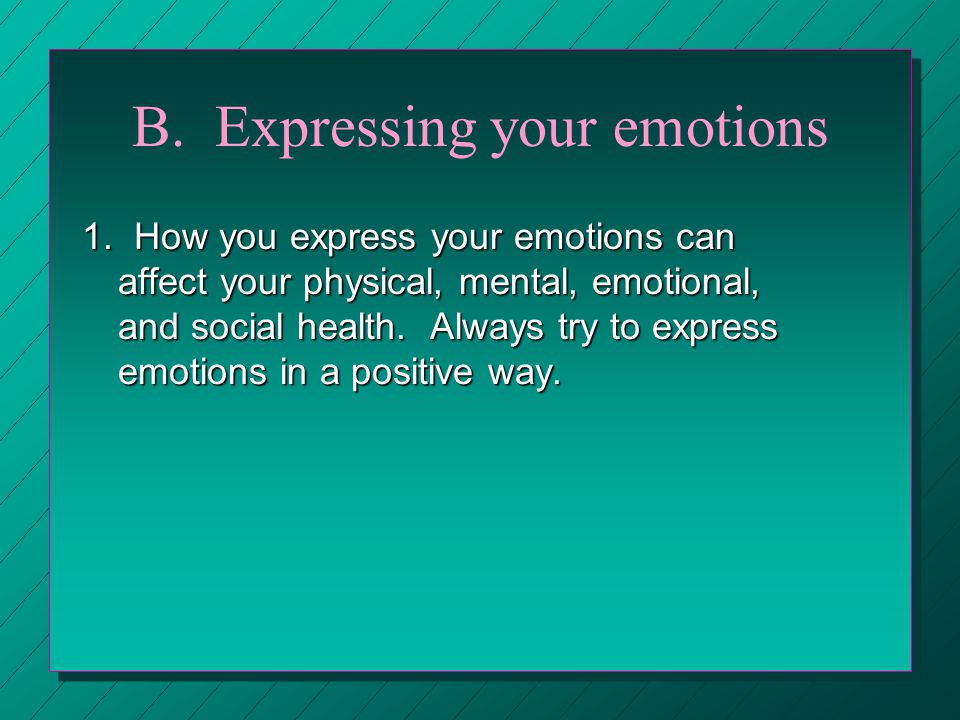 B. Expressing your emotions

1. How you express your emotions can affect your physical, mental, emotional, and social health. Always try to express emotions in a positive way.